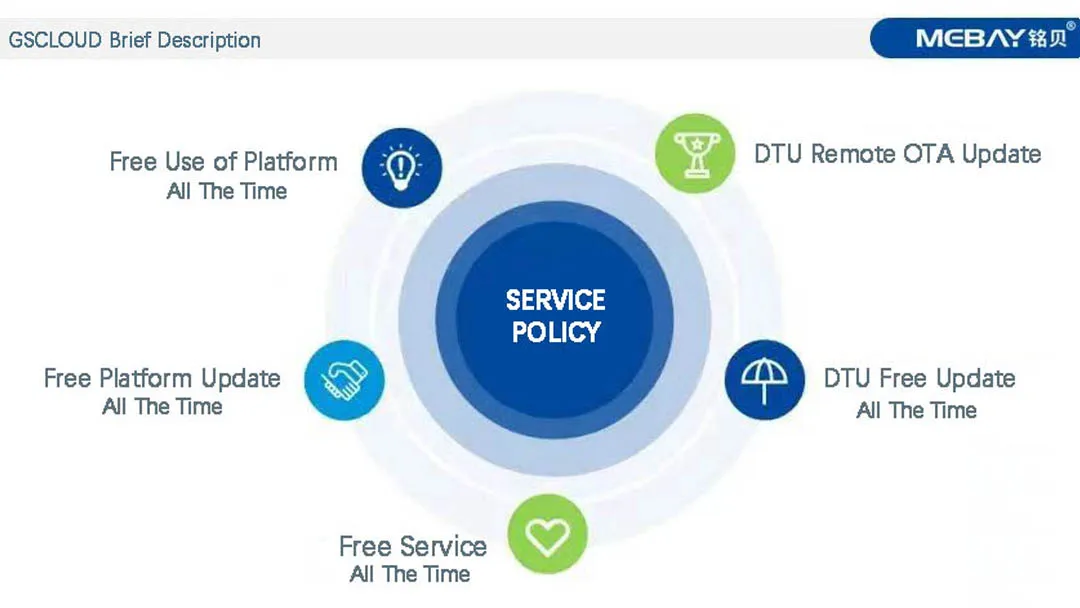 GSCLOUD Brief Description

MEBAY 铭贝®

Free Use of Platform
All The Time

DTU Remote OTA Update

SERVICE POLICY

Free Platform Update
All The Time

DTU Free Update
All The Time

Free Service
All The Time